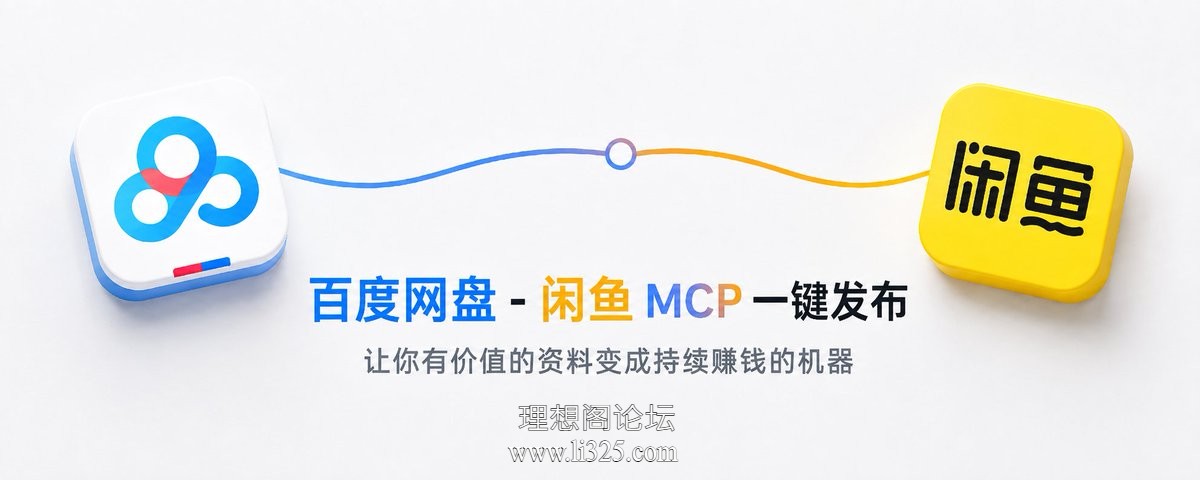 闲鱼

百度网盘 - 闲鱼 MCP 一键发布

让你有价值的资料变成持续赚钱的机器

理想阁论坛
www.li325.com